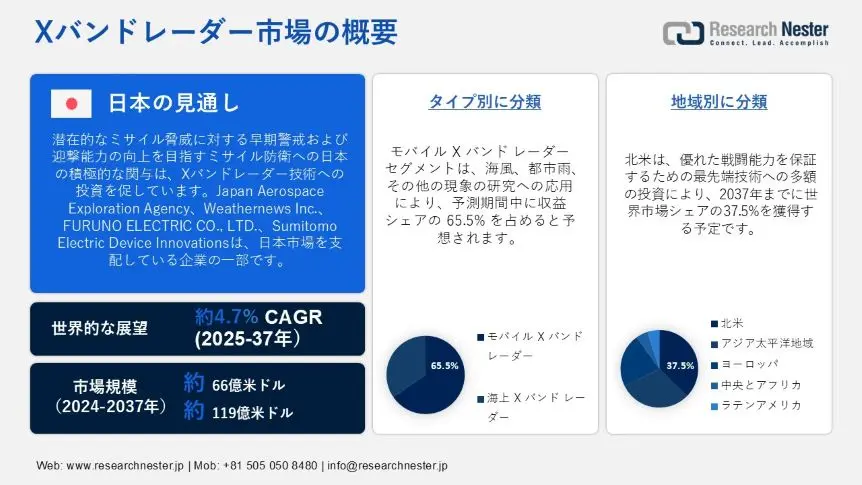 Xバンドレーダー市場の概要

Research Nester
Connect. Lead. Accomplish

日本の見通し

潜在的なミサイル脅威に対する早期警戒および迎撃能力の向上を目指すミサイル防衛への日本の積極的な関与は、Xバンドレーダー技術への投資を促しています。Japan Aerospace Exploration Agency、Weathernews Inc.、FURUNO ELECTRIC CO., LTD.、Sumitomo Electric Device Innovationsは、日本市場を支配している企業の一部です。

世界的な展望
約4.7% CAGR (2025-37年)

市場規模 (2024-2037年)
約 66億米ドル
約 119億米ドル

タイプ別に分類

モバイル X バンド レーダー セグメントは、海風、都市雨、その他の現象の研究への応用により、予測期間中に収益シェアの 65.5% を占めると予想されます。

65.5%

モバイル X バンド レーダー
海上 X バンド レーダー

地域別に分類

北米は、優れた戦闘能力を保証するための最先端技術への多額の投資により、2037年までに世界市場シェアの37.5%を獲得する予定です。

37.5%

北米
アジア太平洋地域
ヨーロッパ
中央とアフリカ
ラテンアメリカ

Web: www.researchnester.jp | Mob: +81 505 050 8480 | info@researchnester.jp